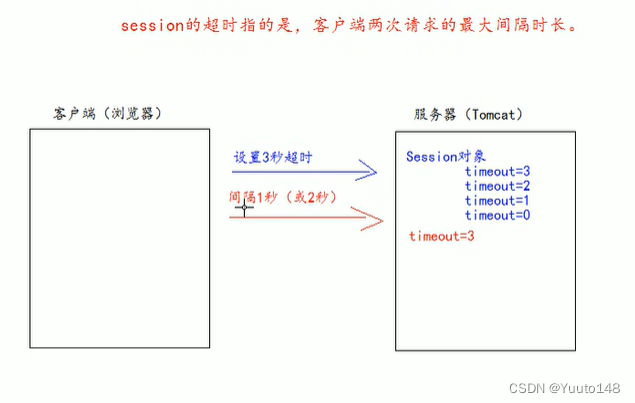 session的超时指的是，客户端两次请求的最大间隔时长。

客户端（浏览器）

服务器（Tomcat）

设置3秒超时

间隔1秒（或2秒）

Session对象
timeout=3
timeout=2
timeout=1
timeout=0

timeout=3

CSDN @Yuuto148